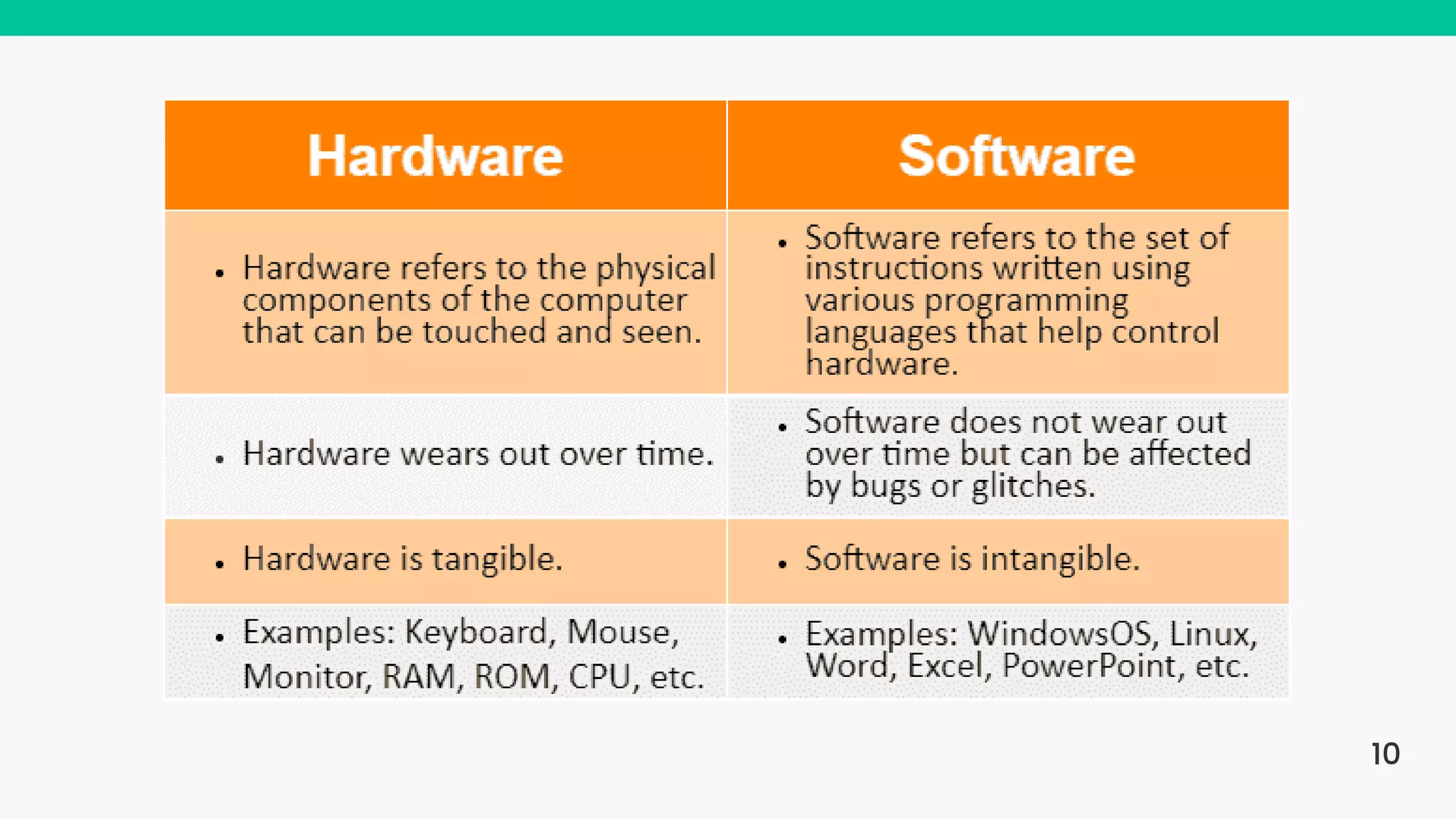 | Hardware | Software |
|---|---|
| • Hardware refers to the physical components of the computer that can be touched and seen. | • Software refers to the set of instructions written using various programming languages that help control hardware. |
| • Hardware wears out over time. | • Software does not wear out over time but can be affected by bugs or glitches. |
| • Hardware is tangible. | • Software is intangible. |
| • Examples: Keyboard, Mouse, Monitor, RAM, ROM, CPU, etc. | • Examples: WindowsOS, Linux, Word, Excel, PowerPoint, etc. |

10